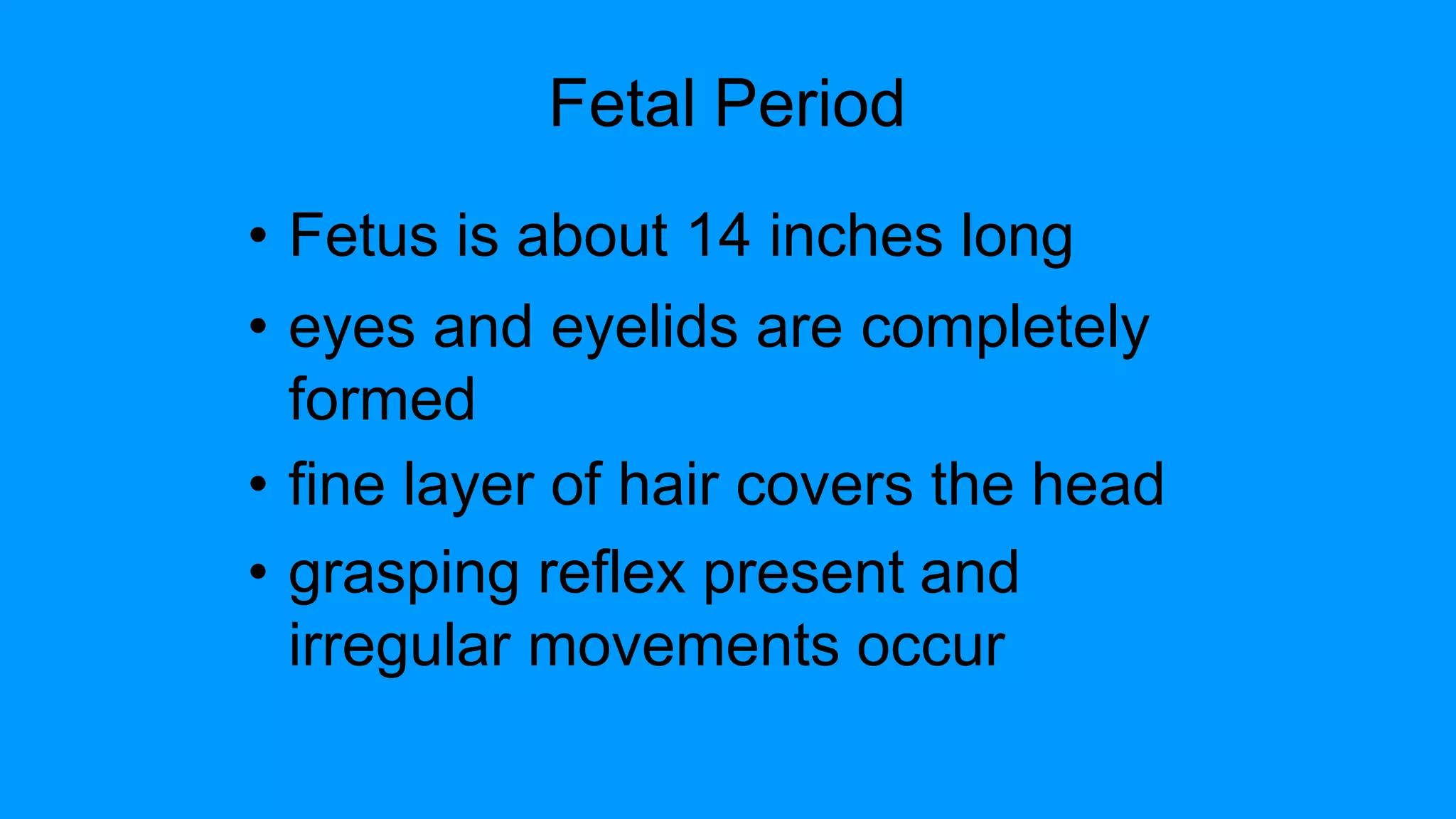 Fetal Period

• Fetus is about 14 inches long
• eyes and eyelids are completely formed
• fine layer of hair covers the head
• grasping reflex present and irregular movements occur